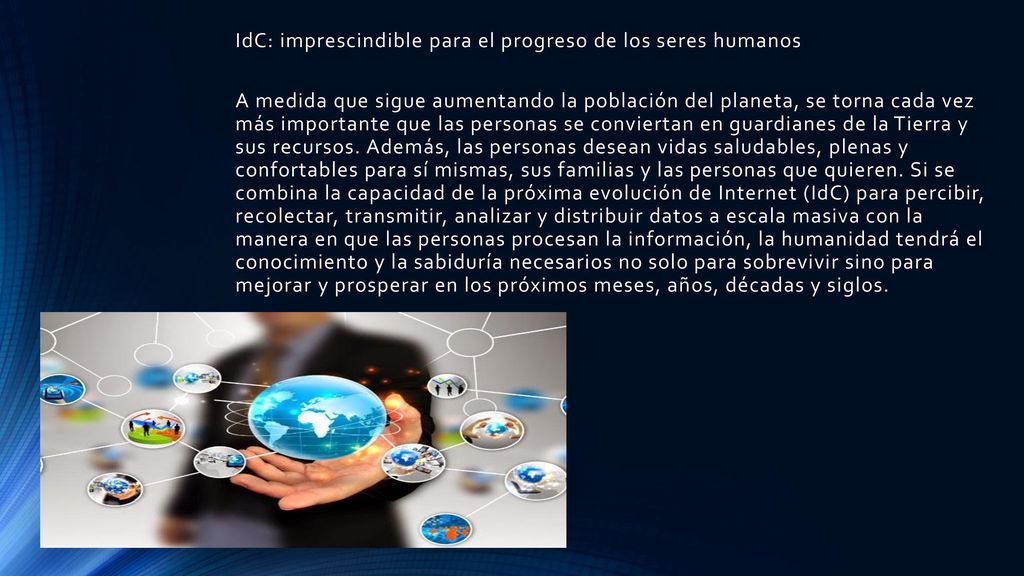 IdC: imprescindible para el progreso de los seres humanos

A medida que sigue aumentando la población del planeta, se torna cada vez más importante que las personas se conviertan en guardianes de la Tierra y sus recursos. Además, las personas desean vidas saludables, plenas y confortables para sí mismas, sus familias y las personas que quieren. Si se combina la capacidad de la próxima evolución de Internet (IdC) para percibir, recolectar, transmitir, analizar y distribuir datos a escala masiva con la manera en que las personas procesan la información, la humanidad tendrá el conocimiento y la sabiduría necesarios no solo para sobrevivir sino para mejorar y prosperar en los próximos meses, años, décadas y siglos.